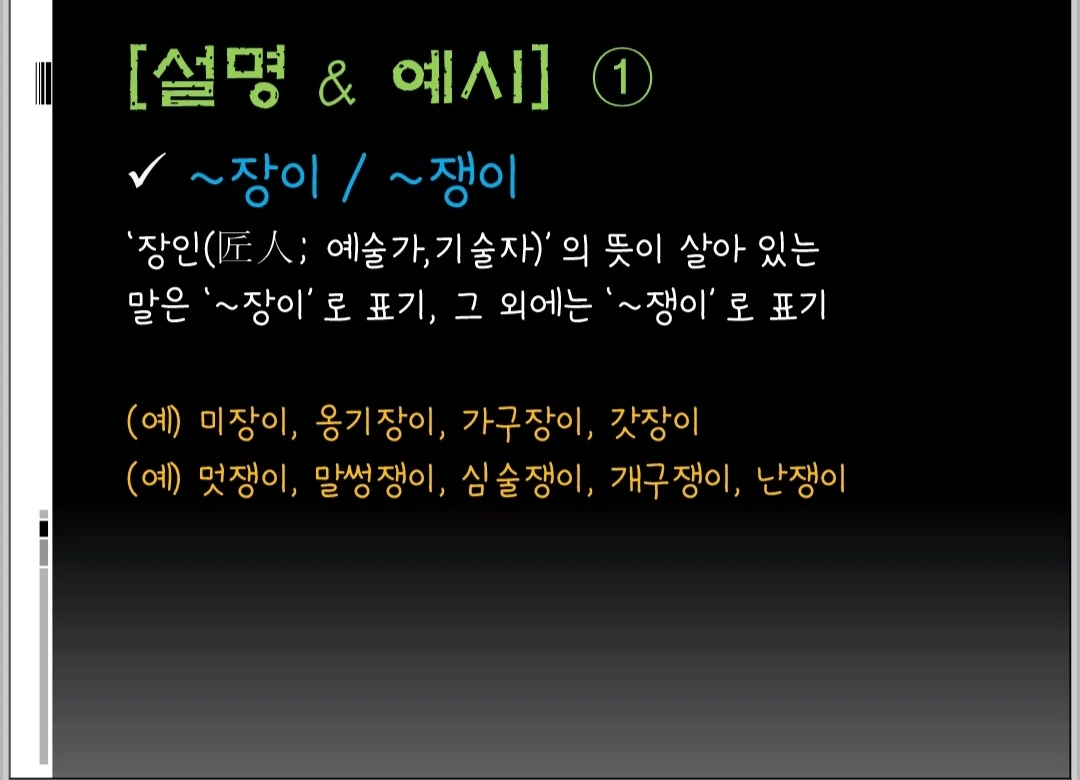 [설명 & 예시] ①

✓ ~장이 / ~쟁이

'장인(匠人; 예술가,기술자)' 의 뜻이 살아 있는 말은 '~장이' 로 표기, 그 외에는 '~쟁이' 로 표기

(예) 미장이, 옹기장이, 가구장이, 갓장이
(예) 멋쟁이, 말썽쟁이, 심술쟁이, 개구쟁이, 난쟁이